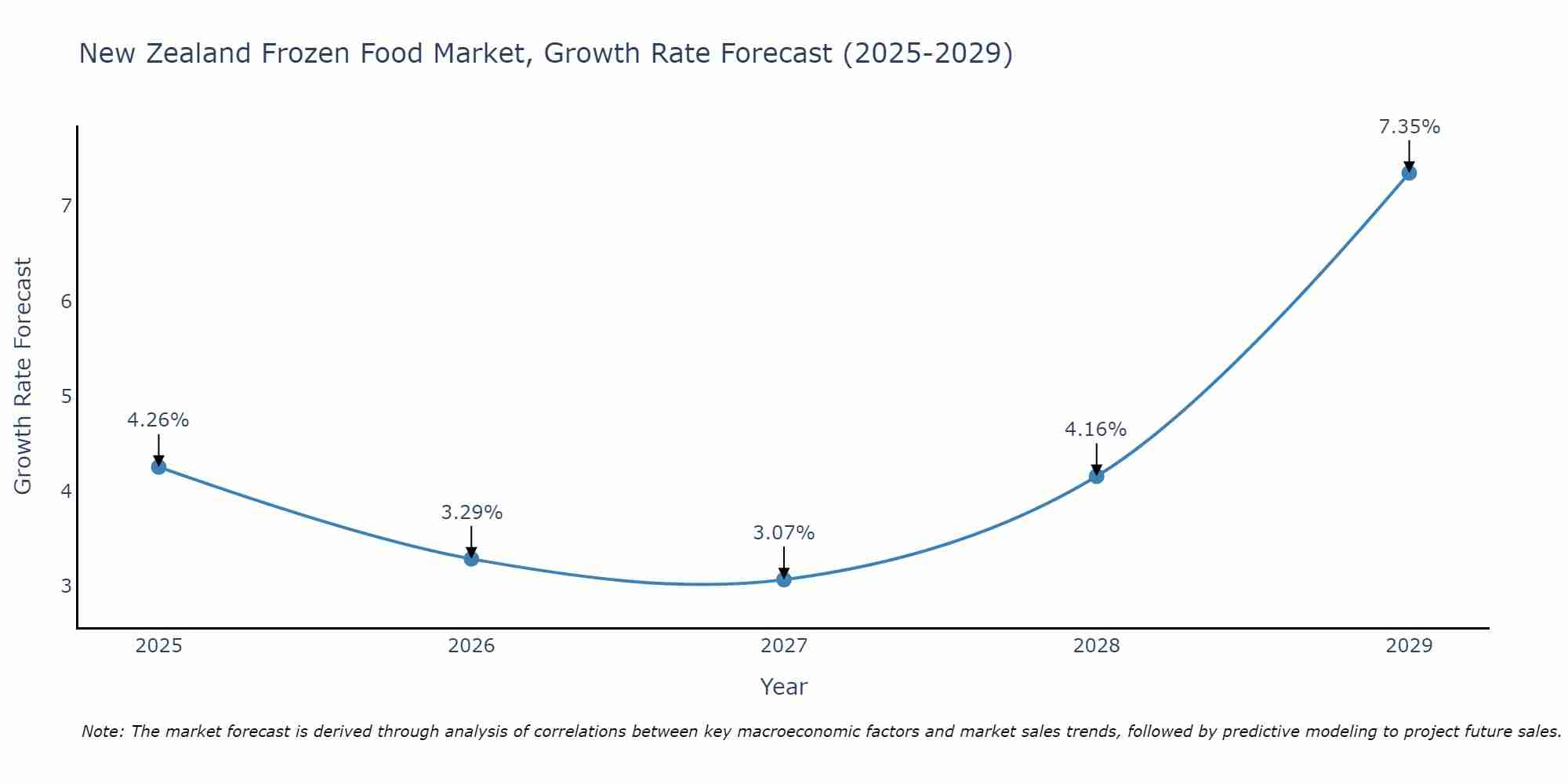 New Zealand Frozen Food Market, Growth Rate Forecast (2025-2029)

Growth Rate Forecast

7
6
5
4
3

4.26%
3.29%
3.07%
4.16%
7.35%

2025
2026
2027
2028
2029

Year

Note: The market forecast is derived through analysis of correlations between key macroeconomic factors and market sales trends, followed by predictive modeling to project future sales.